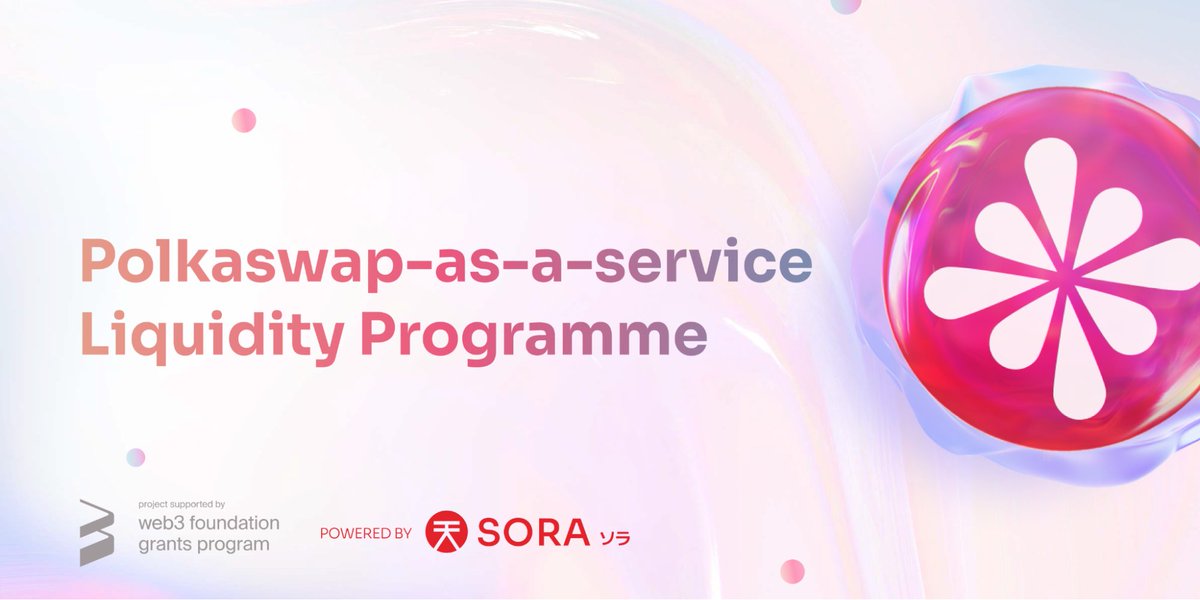 Polkaswap-as-a-service Liquidity Programme

project supported by
web3 foundation grants program

POWERED BY 天 SORA ソラ